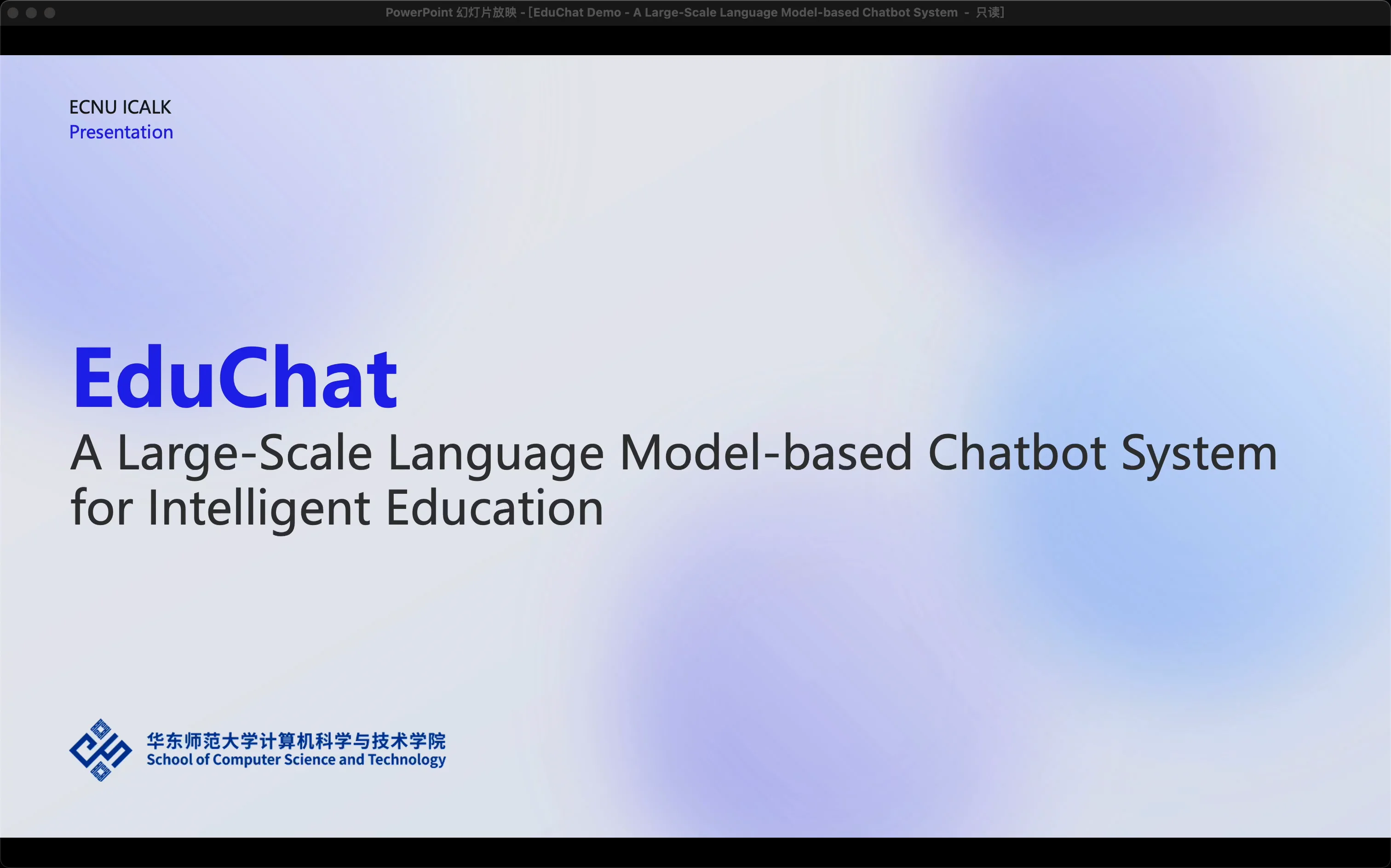 PowerPoint 幻灯片放映 - [EduChat Demo - A Large-Scale Language Model-based Chatbot System - 只读]

ECNU ICALK
Presentation

EduChat

A Large-Scale Language Model-based Chatbot System for Intelligent Education

华东师范大学计算机科学与技术学院
School of Computer Science and Technology